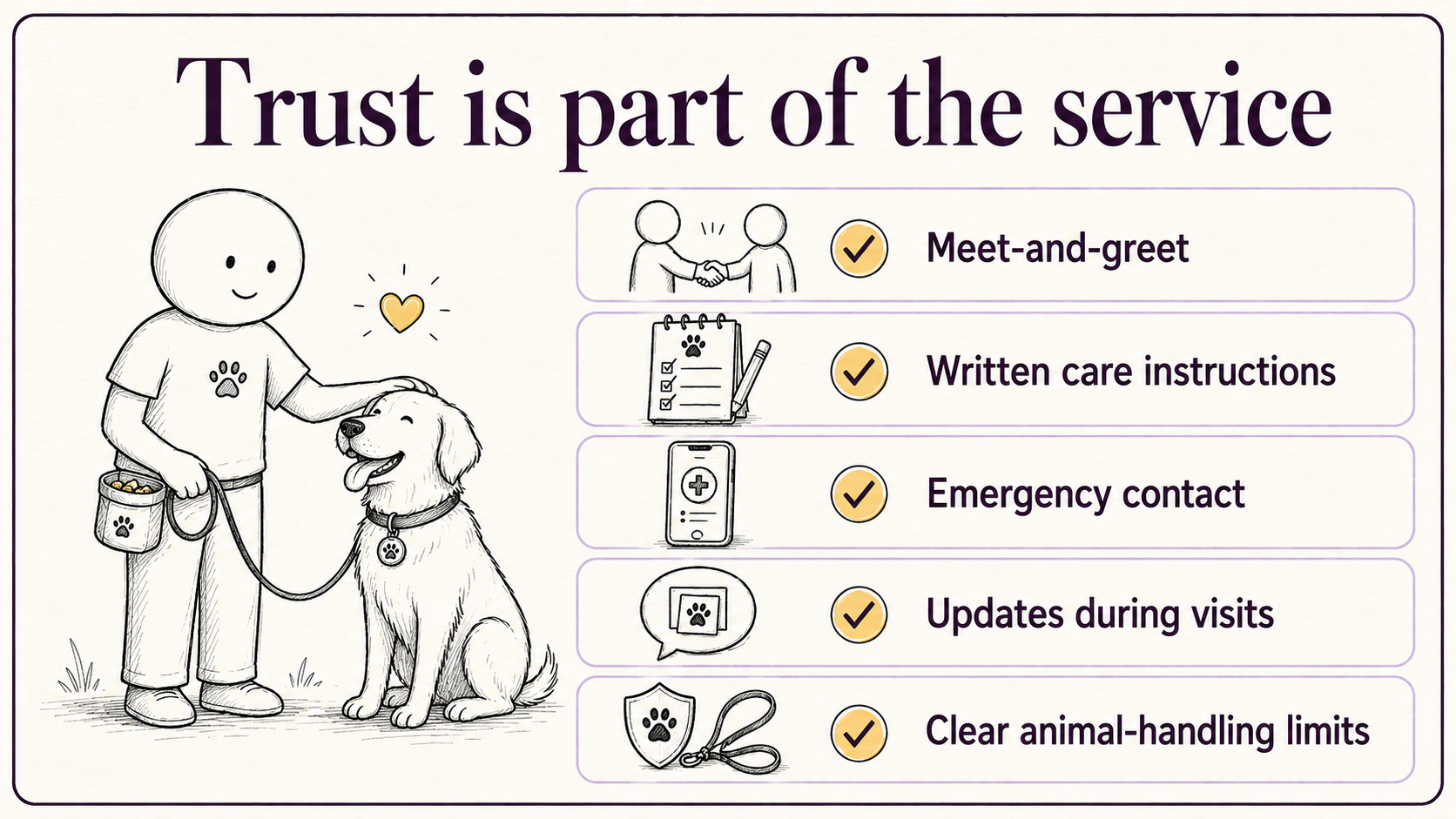 Trust is part of the service

Meet-and-greet

Written care instructions

Emergency contact

Updates during visits

Clear animal-handling limits